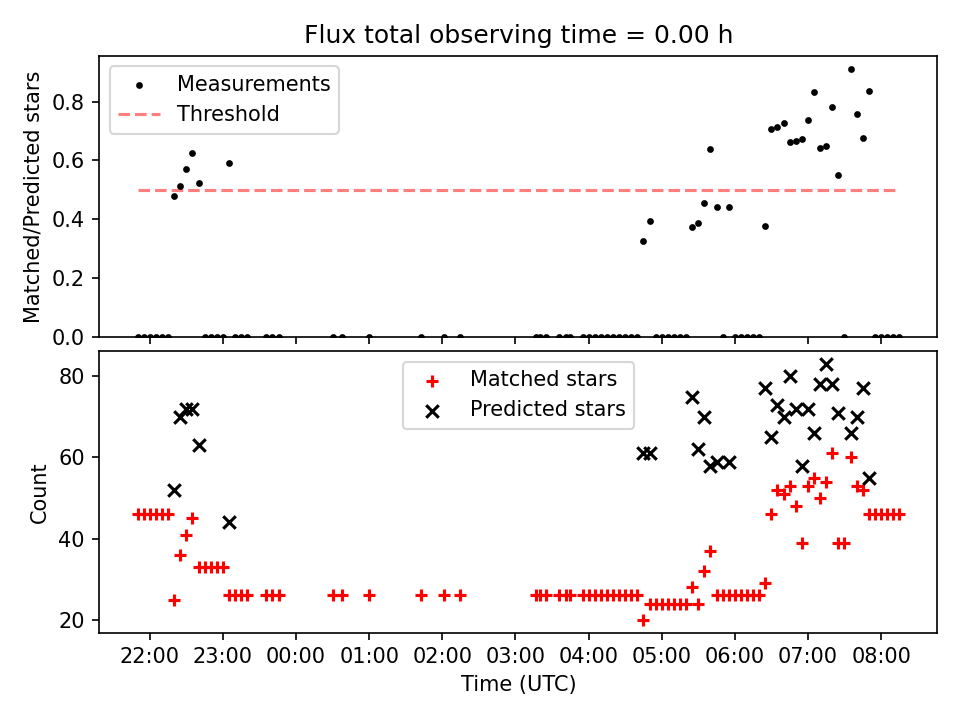 Flux total observing time = 0.00 h

Measurements
Threshold

Matched/Predicted stars

0.8
0.6
0.4
0.2
0.0

Matched stars
Predicted stars

Count

80
60
40
20

22:00 23:00 00:00 01:00 02:00 03:00 04:00 05:00 06:00 07:00 08:00

Time (UTC)